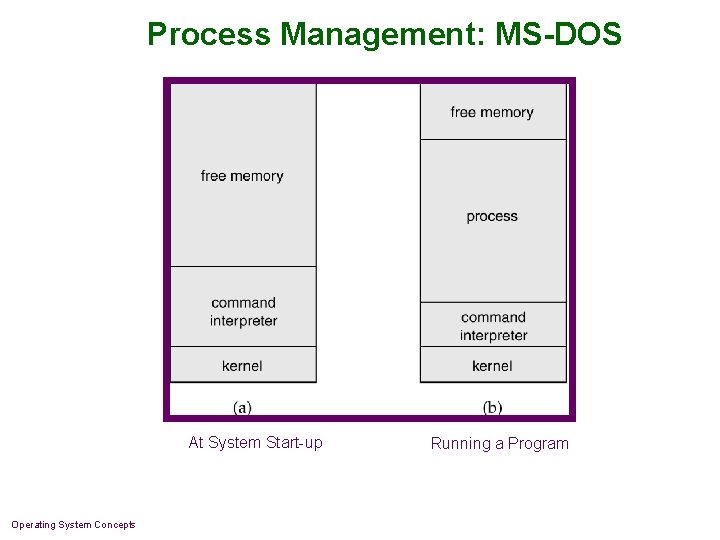 Process Management: MS-DOS

free memory

command interpreter

kernel

(a)

free memory

process

command interpreter

kernel

(b)

At System Start-up

Running a Program

Operating System Concepts